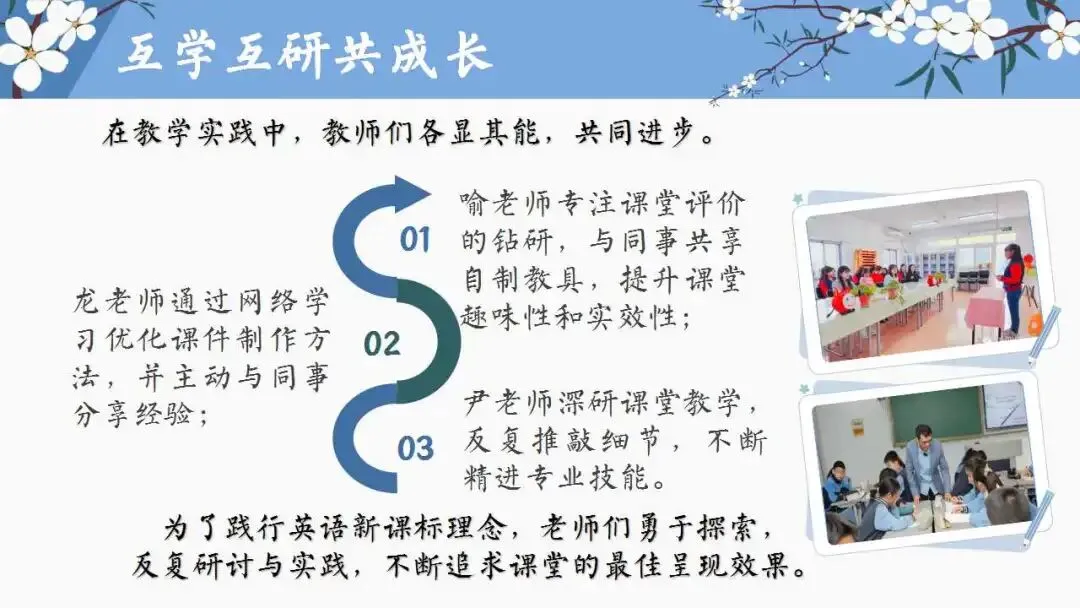 互学互研共成长

在教学实践中，教师们各显其能，共同进步。

01

喻老师专注课堂评价的钻研，与同事共享自制教具，提升课堂趣味性和实效性；

02

龙老师通过网络学习优化课件制作方法，并主动与同事分享经验；

03

尹老师深研课堂教学，反复推敲细节，不断精进专业技能。

为了践行英语新课标理念，老师们勇于探索，反复研讨与实践，不断追求课堂的最佳呈现效果。